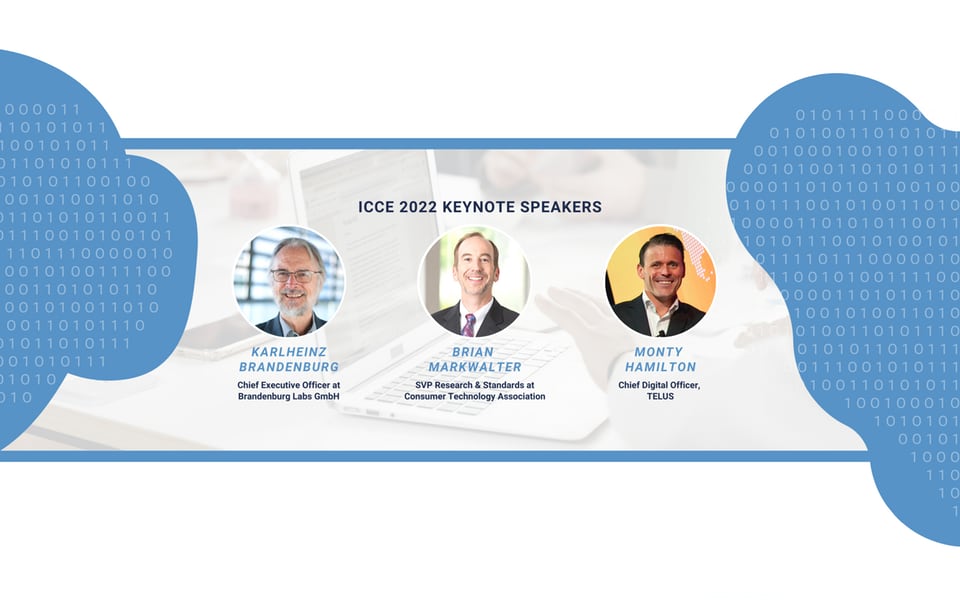 ICCE 2022 KEYNOTE SPEAKERS

KARLHEINZ BRANDENBURG
Chief Executive Officer at Brandenburg Labs GmbH

BRIAN MARKWALTER
SVP Research & Standards at Consumer Technology Association

MONTY HAMILTON
Chief Digital Officer, TELUS